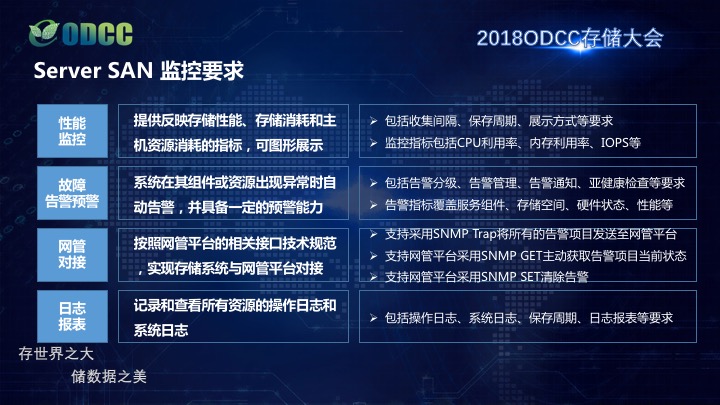 ODCC

2018ODCC存储大会

Server SAN 监控要求

性能监控

提供反映存储性能、存储消耗和主机资源消耗的指标，可图形展示

➢ 包括收集间隔、保存周期、展示方式等要求
➢ 监控指标包括CPU利用率、内存利用率、IOPS等

故障告警预警

系统在其组件或资源出现异常时自动告警，并具备一定的预警能力

➢ 包括告警分级、告警管理、告警通知、亚健康检查等要求
➢ 告警指标覆盖服务组件、存储空间、硬件状态、性能等

网管对接

按照网管平台的相关接口技术规范，实现存储系统与网管平台对接

➢ 支持采用SNMP Trap将所有的告警项目发送至网管平台
➢ 支持网管平台采用SNMP GET主动获取告警项目当前状态
➢ 支持网管平台采用SNMP SET清除告警

日志报表

记录和查看所有资源的操作日志和系统日志

➢ 包括操作日志、系统日志、保存周期、日志报表等要求

存世界之大
储数据之美